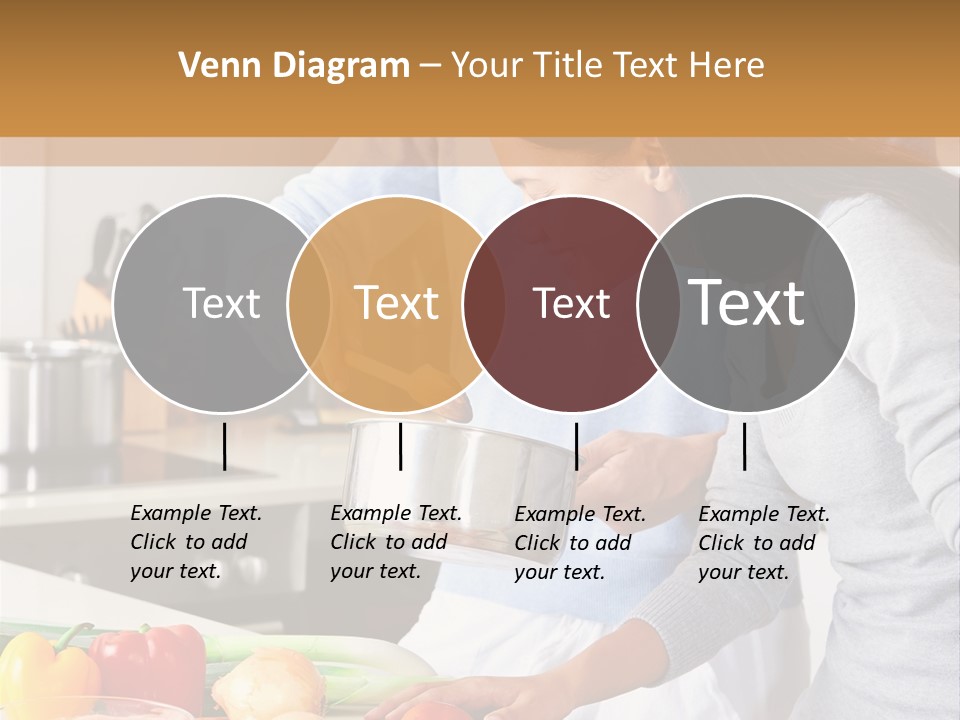 Venn Diagram – Your Title Text Here

Text

Text

Text

Text

Example Text. Click to add your text.

Example Text. Click to add your text.

Example Text. Click to add your text.

Example Text. Click to add your text.